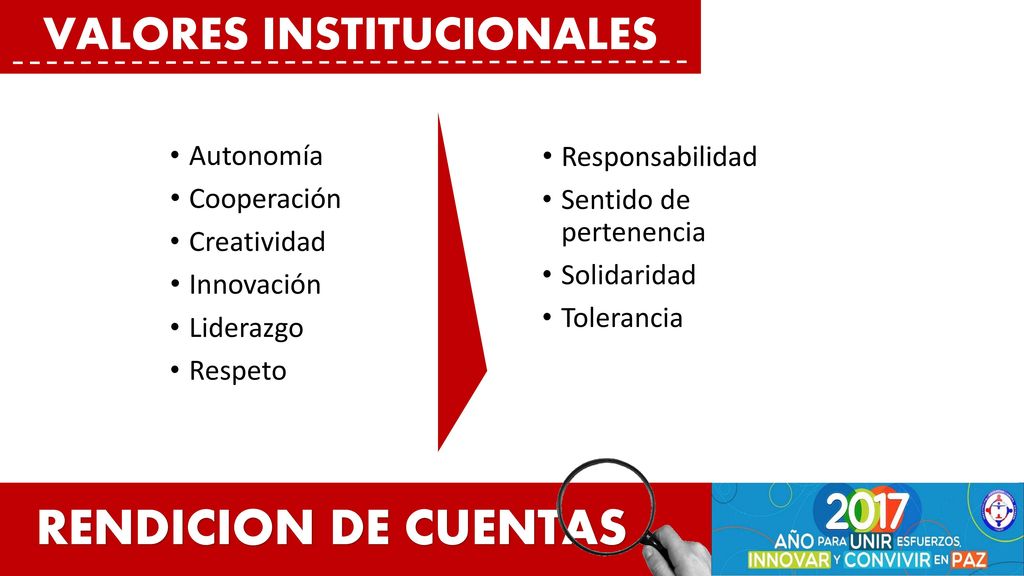 VALORES INSTITUCIONALES

• Autonomía
• Cooperación
• Creatividad
• Innovación
• Liderazgo
• Respeto

• Responsabilidad
• Sentido de pertenencia
• Solidaridad
• Tolerancia

RENDICION DE CUENTAS

2017
AÑO PARA UNIR ESFUERZOS, INNOVAR Y CONVIVIR EN PAZ